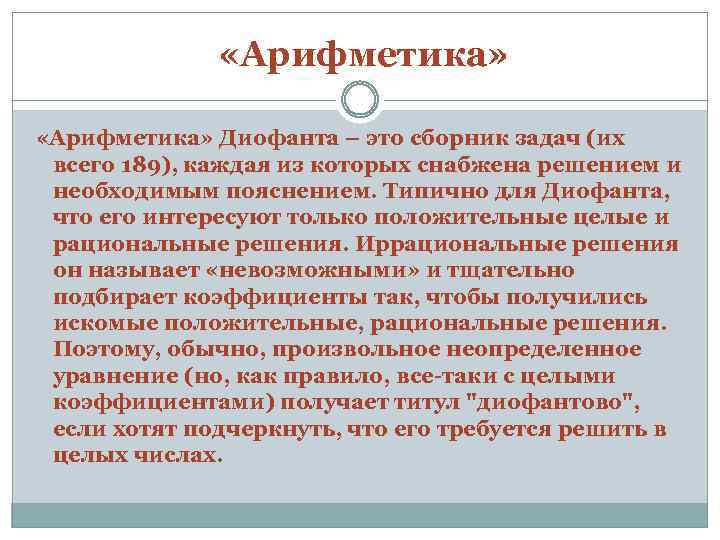 «Арифметика»

«Арифметика» Диофанта – это сборник задач (их всего 189), каждая из которых снабжена решением и необходимым пояснением. Типично для Диофанта, что его интересуют только положительные целые и рациональные решения. Иррациональные решения он называет «невозможными» и тщательно подбирает коэффициенты так, чтобы получились искомые положительные, рациональные решения. Поэтому, обычно, произвольное неопределенное уравнение (но, как правило, все-таки с целыми коэффициентами) получает титул "диофантово", если хотят подчеркнуть, что его требуется решить в целых числах.